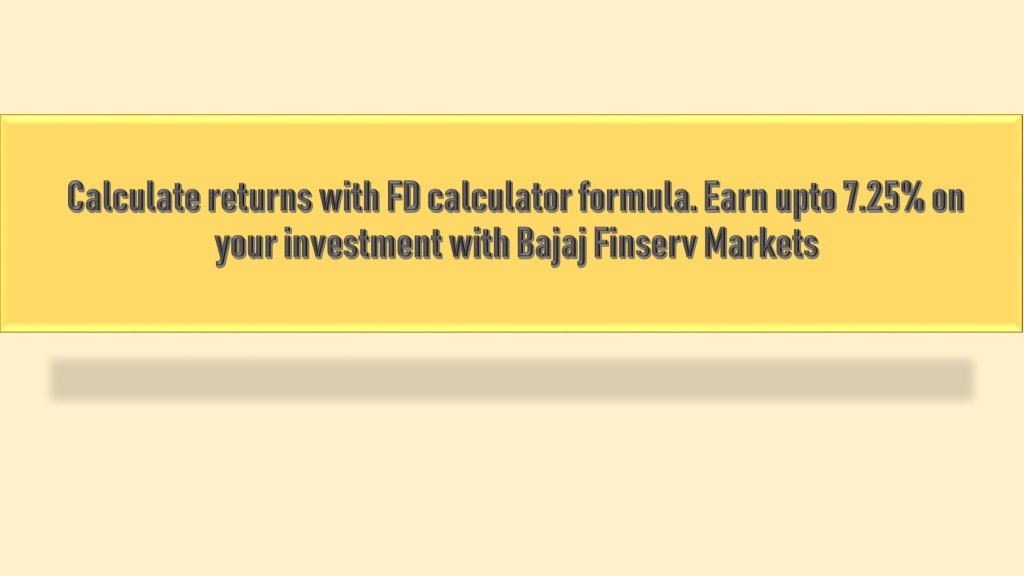 Calculate returns with FD calculator formula. Earn upto 7.25% on your investment with Bajaj Finserv Markets